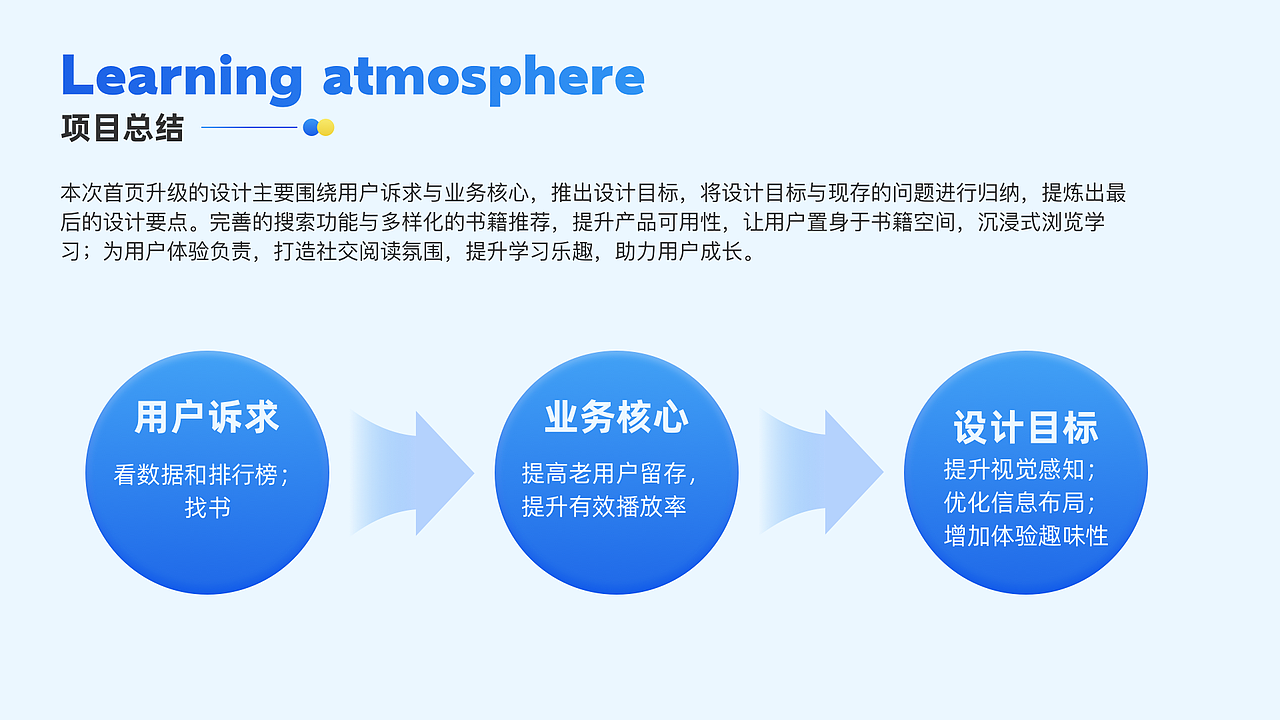 Learning atmosphere
项目总结

本次首页升级的设计主要围绕用户诉求与业务核心，推出设计目标，将设计目标与现存的问题进行归纳，提炼出最后的设计要点。完善的搜索功能与多样化的书籍推荐，提升产品可用性，让用户置身于书籍空间，沉浸式浏览学习；为用户体验负责，打造社交阅读氛围，提升学习乐趣，助力用户成长。

用户诉求
看数据和排行榜；
找书

业务核心
提高老用户留存，
提升有效播放率

设计目标
提升视觉感知；
优化信息布局；
增加体验趣味性